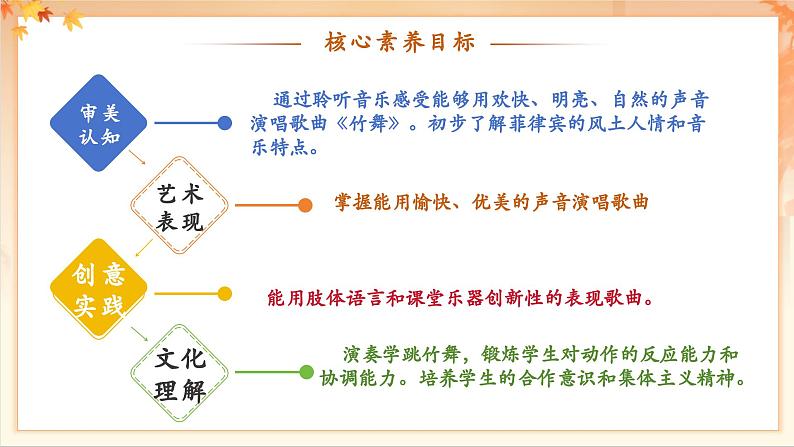 核心素养目标

审美认知

通过聆听音乐感受能够用欢快、明亮、自然的声音演唱歌曲《竹舞》。初步了解菲律宾的风土人情和音乐特点。

艺术表现

掌握能用愉快、优美的声音演唱歌曲

创意实践

能用肢体语言和课堂乐器创新性的表现歌曲。

文化理解

演奏学跳竹舞，锻炼学生对动作的反应能力和协调能力。培养学生的合作意识和集体主义精神。